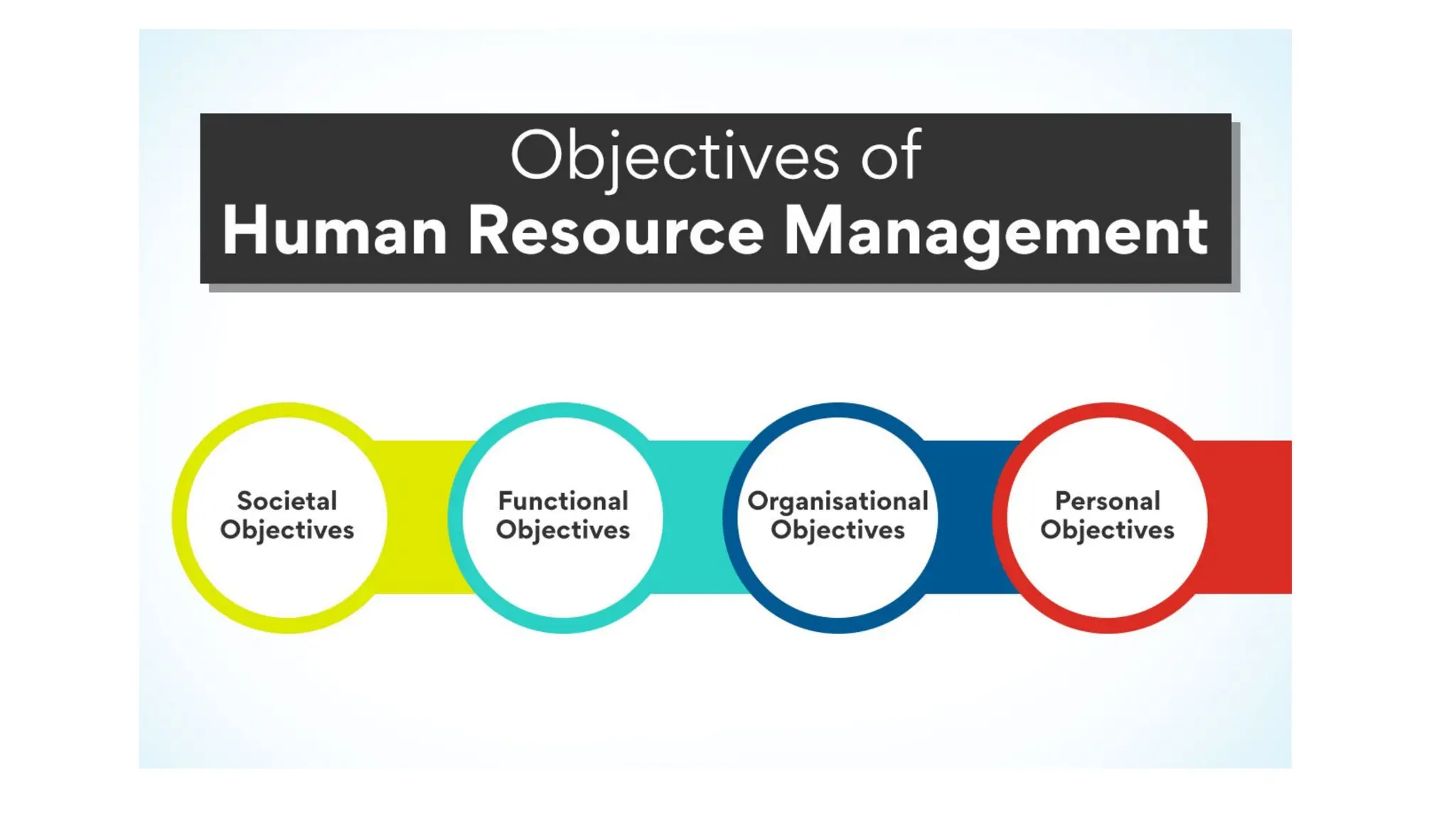 Objectives of
Human Resource Management

Societal Objectives

Functional Objectives

Organisational Objectives

Personal Objectives